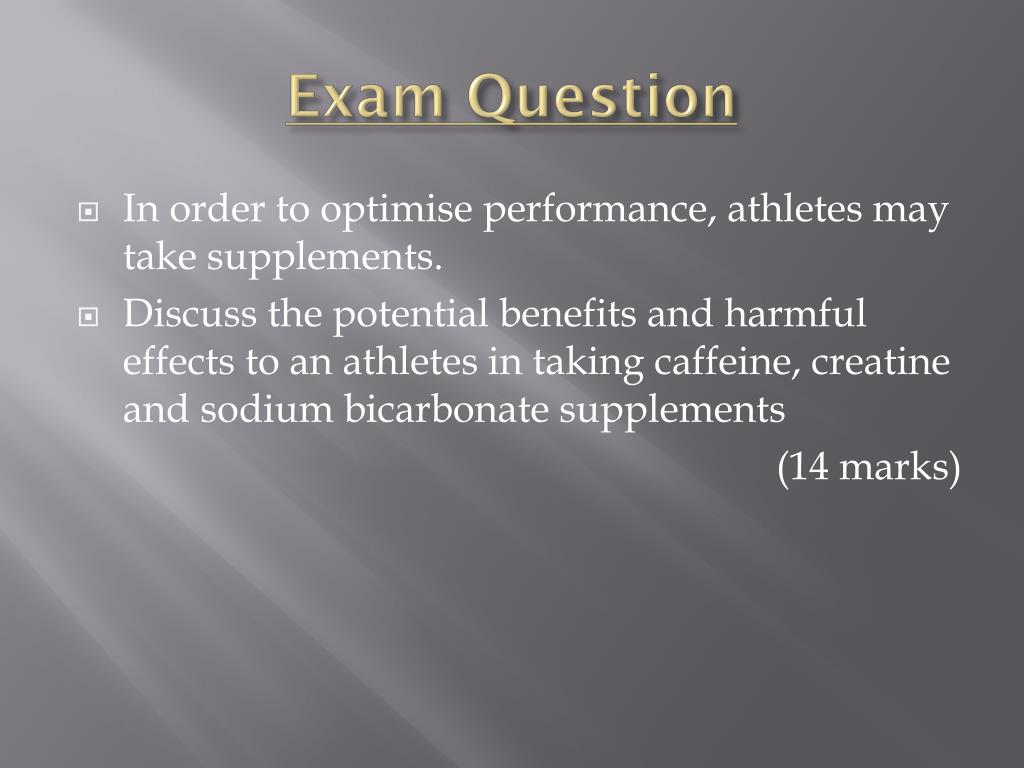 Exam Question

In order to optimise performance, athletes may take supplements.

Discuss the potential benefits and harmful effects to an athletes in taking caffeine, creatine and sodium bicarbonate supplements

(14 marks)